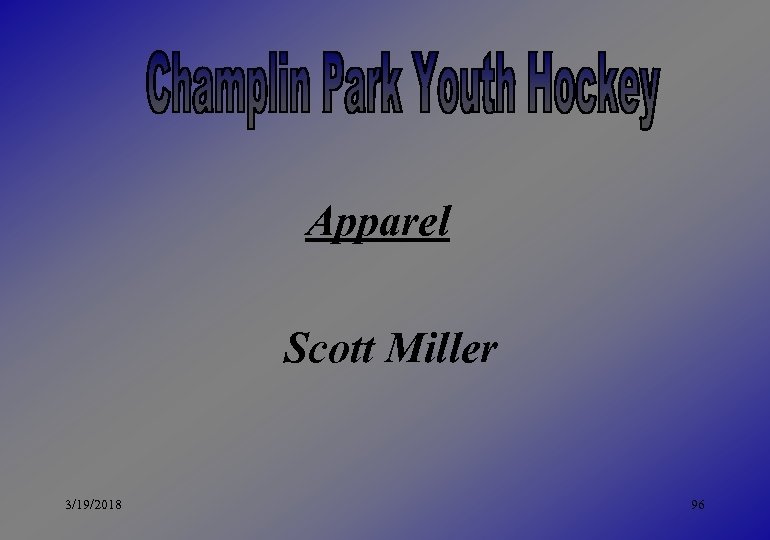 Champlin Park Youth Hockey

Apparel

Scott Miller

3/19/2018

96